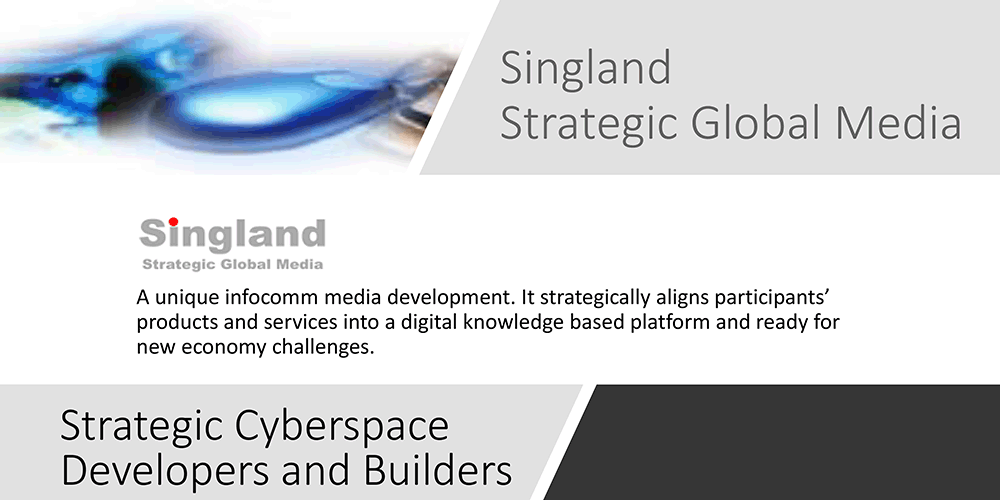 Singland
Strategic Global Media

Singland
Strategic Global Media

A unique infocomm media development. It strategically aligns participants' products and services into a digital knowledge based platform and ready for new economy challenges.

Strategic Cyberspace
Developers and Builders